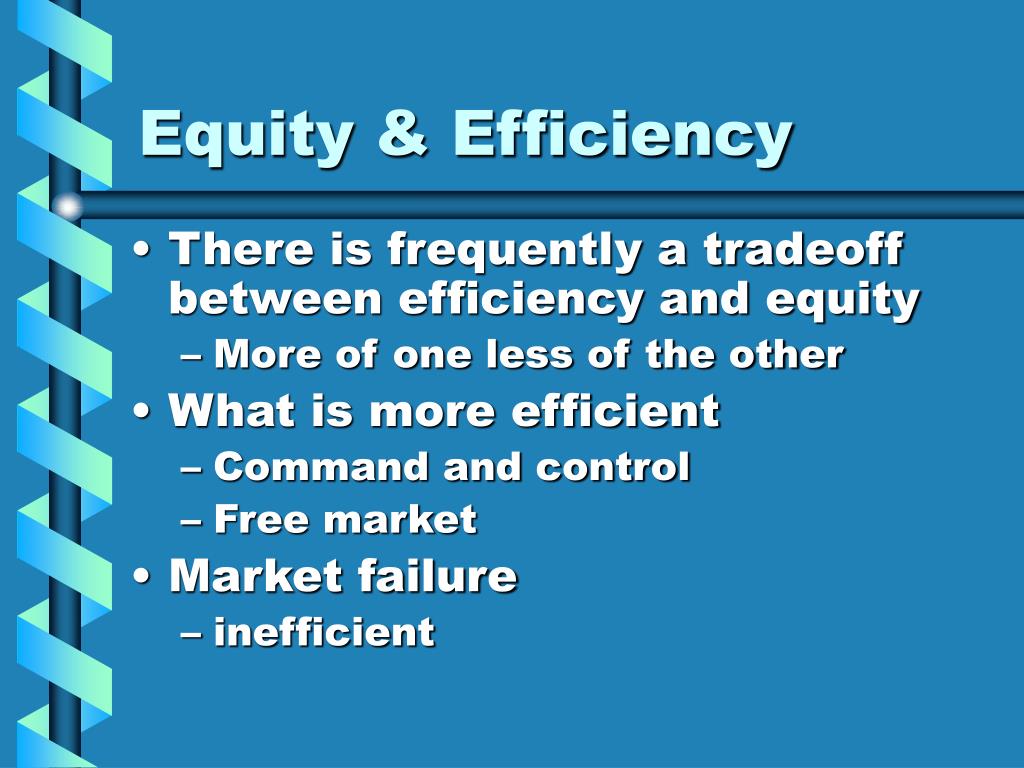 Equity & Efficiency

• There is frequently a tradeoff between efficiency and equity
  – More of one less of the other
• What is more efficient
  – Command and control
  – Free market
• Market failure
  – inefficient